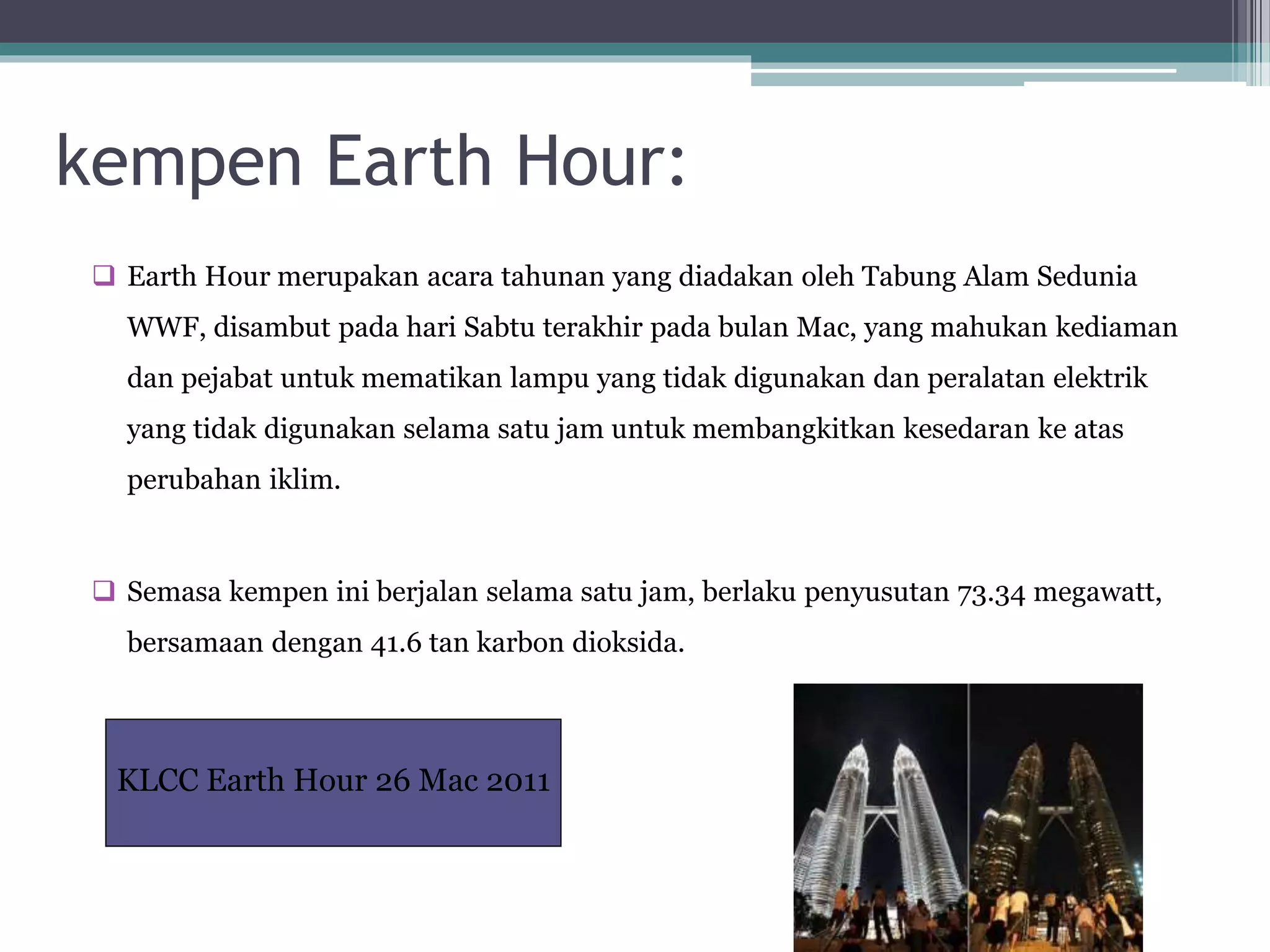 kempen Earth Hour:

❑ Earth Hour merupakan acara tahunan yang diadakan oleh Tabung Alam Sedunia WWF, disambut pada hari Sabtu terakhir pada bulan Mac, yang mahukan kediaman dan pejabat untuk mematikan lampu yang tidak digunakan dan peralatan elektrik yang tidak digunakan selama satu jam untuk membangkitkan kesedaran ke atas perubahan iklim.

❑ Semasa kempen ini berjalan selama satu jam, berlaku penyusutan 73.34 megawatt, bersamaan dengan 41.6 tan karbon dioksida.

KLCC Earth Hour 26 Mac 2011